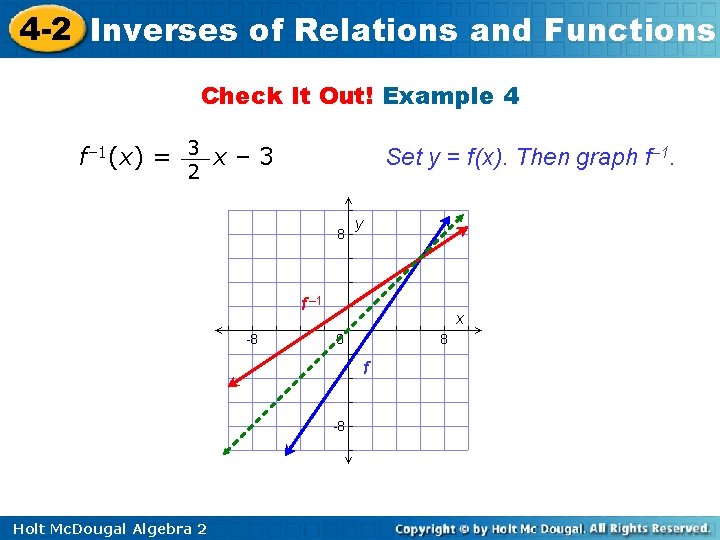 4-2 Inverses of Relations and Functions

Check It Out! Example 4

$f^{-1}(x) = \frac{3}{2}x - 3$

Set y = f(x). Then graph $f^{-1}$.

y
8
$f^{-1}$
x
-8
0
8
f
-8

Holt McDougal Algebra 2

Copyright © by Holt Mc Dougal. All Rights Reserved.